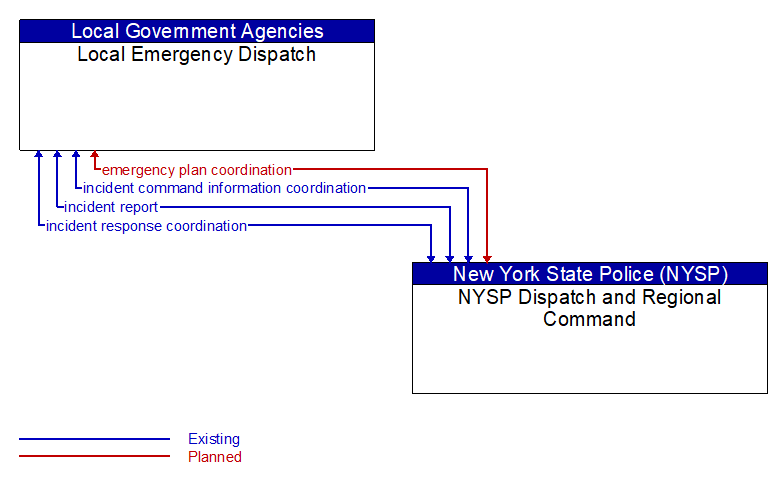 Local Government Agencies
Local Emergency Dispatch

emergency plan coordination
incident command information coordination
incident report
incident response coordination

New York State Police (NYSP)
NYSP Dispatch and Regional Command

Existing
Planned